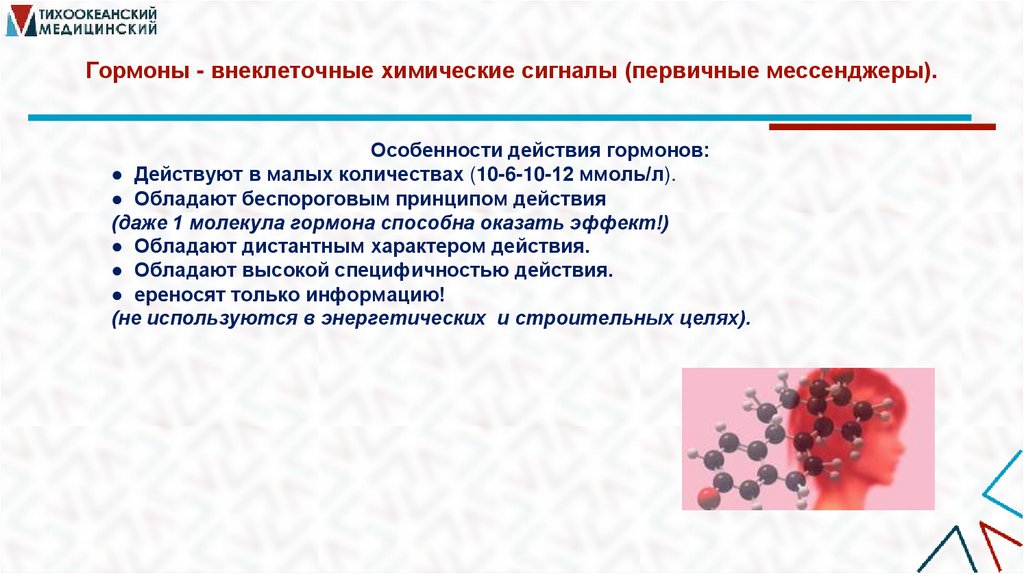 ТИХООКЕАНСКИЙ МЕДИЦИНСКИЙ

Гормоны - внеклеточные химические сигналы (первичные мессенджеры).

Особенности действия гормонов:

● Действуют в малых количествах (10-6-10-12 ммоль/л).

● Обладают беспороговым принципом действия

(даже 1 молекула гормона способна оказать эффект!)

● Обладают дистантным характером действия.

● Обладают высокой специфичностью действия.

● ереносят только информацию!

(не используются в энергетических и строительных целях).